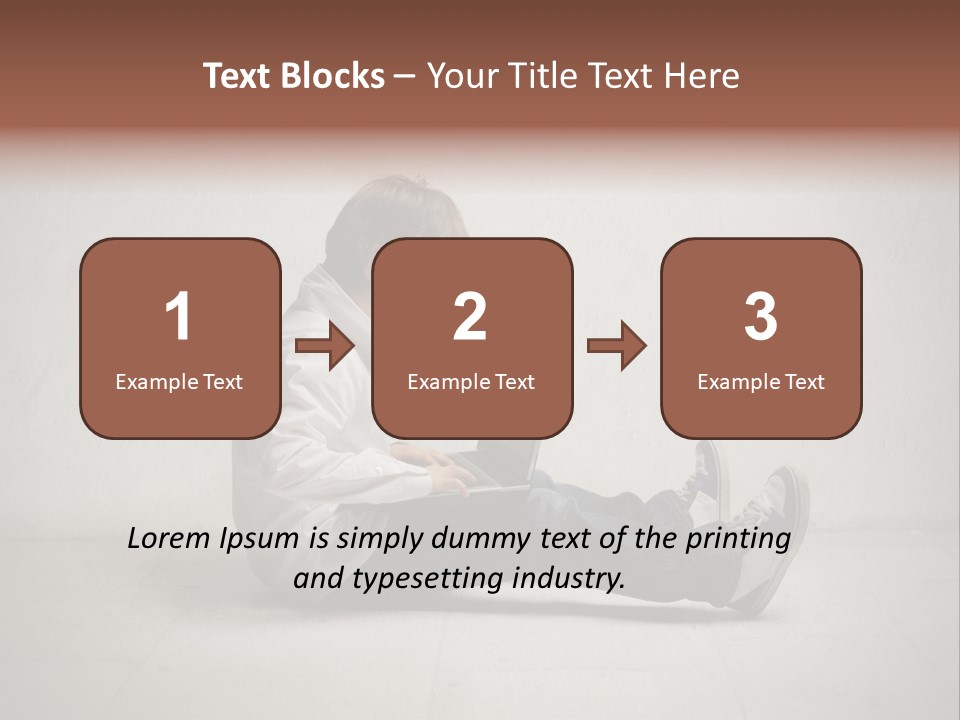 Text Blocks – Your Title Text Here

1
Example Text

2
Example Text

3
Example Text

Lorem Ipsum is simply dummy text of the printing and typesetting industry.